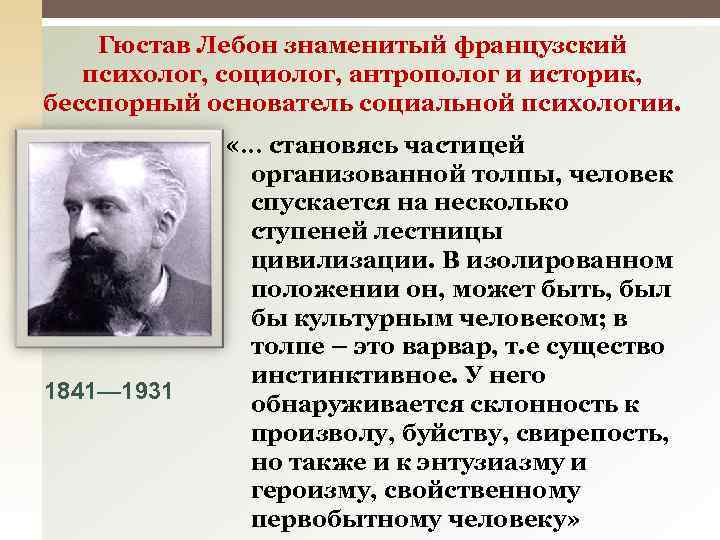 Гюстав Лебон знаменитый французский психолог, социолог, антрополог и историк, бесспорный основатель социальной психологии.

«... становясь частицей организованной толпы, человек спускается на несколько ступеней лестницы цивилизации. В изолированном положении он, может быть, был бы культурным человеком; в толпе – это варвар, т.е существо инстинктивное. У него обнаруживается склонность к произволу, буйству, свирепость, но также и к энтузиазму и героизму, свойственному первобытному человеку»

1841—1931